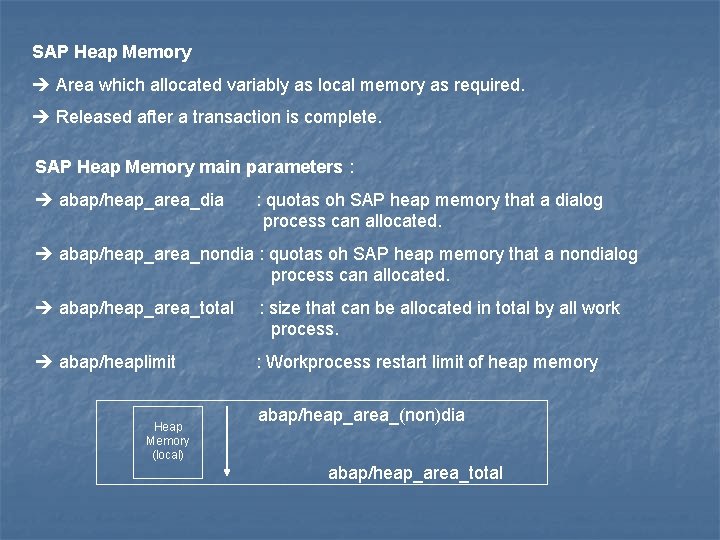 SAP Heap Memory

→ Area which allocated variably as local memory as required.

→ Released after a transaction is complete.

SAP Heap Memory main parameters :

→ abap/heap_area_dia : quotas oh SAP heap memory that a dialog process can allocated.

→ abap/heap_area_nondia : quotas oh SAP heap memory that a nondialog process can allocated.

→ abap/heap_area_total : size that can be allocated in total by all work process.

→ abap/heaplimit : Workprocess restart limit of heap memory

Heap Memory (local)

abap/heap_area_(non)dia

abap/heap_area_total